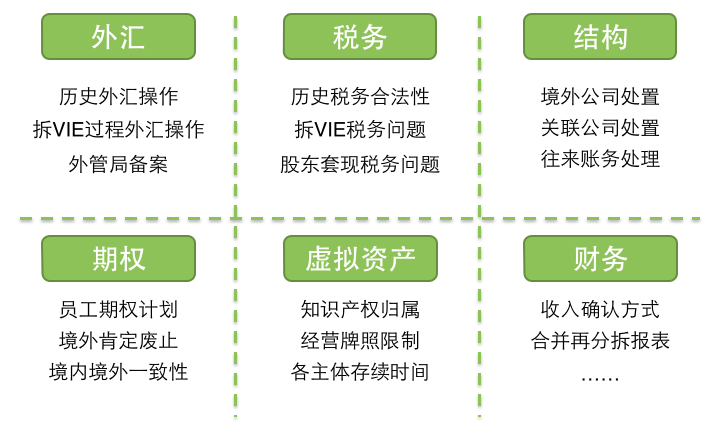 外汇

历史外汇操作
拆VIE过程外汇操作
外管局备案

税务

历史税务合法性
拆VIE税务问题
股东套现税务问题

结构

境外公司处置
关联公司处置
往来账务处理

期权

员工期权计划
境外肯定废止
境内境外一致性

虚拟资产

知识产权归属
经营牌照限制
各主体存续时间

财务

收入确认方式
合并再分拆报表
……